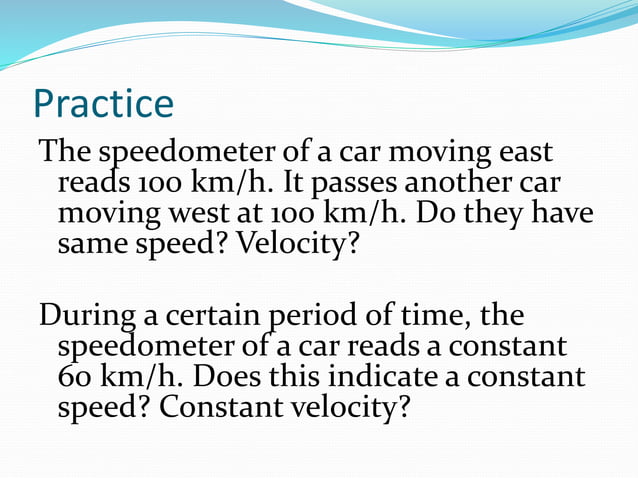 Practice

The speedometer of a car moving east reads 100 km/h. It passes another car moving west at 100 km/h. Do they have same speed? Velocity?

During a certain period of time, the speedometer of a car reads a constant 60 km/h. Does this indicate a constant speed? Constant velocity?